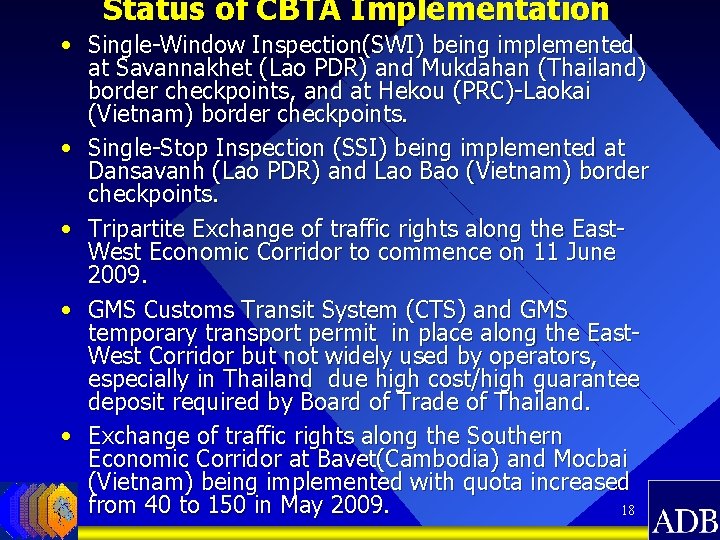 Status of CBTA Implementation

• Single-Window Inspection(SWI) being implemented at Savannakhet (Lao PDR) and Mukdahan (Thailand) border checkpoints, and at Hekou (PRC)-Laokai (Vietnam) border checkpoints.

• Single-Stop Inspection (SSI) being implemented at Dansavanh (Lao PDR) and Lao Bao (Vietnam) border checkpoints.

• Tripartite Exchange of traffic rights along the East-West Economic Corridor to commence on 11 June 2009.

• GMS Customs Transit System (CTS) and GMS temporary transport permit in place along the East-West Corridor but not widely used by operators, especially in Thailand due high cost/high guarantee deposit required by Board of Trade of Thailand.

• Exchange of traffic rights along the Southern Economic Corridor at Bavet(Cambodia) and Mocbai (Vietnam) being implemented with quota increased from 40 to 150 in May 2009.

18

ADB